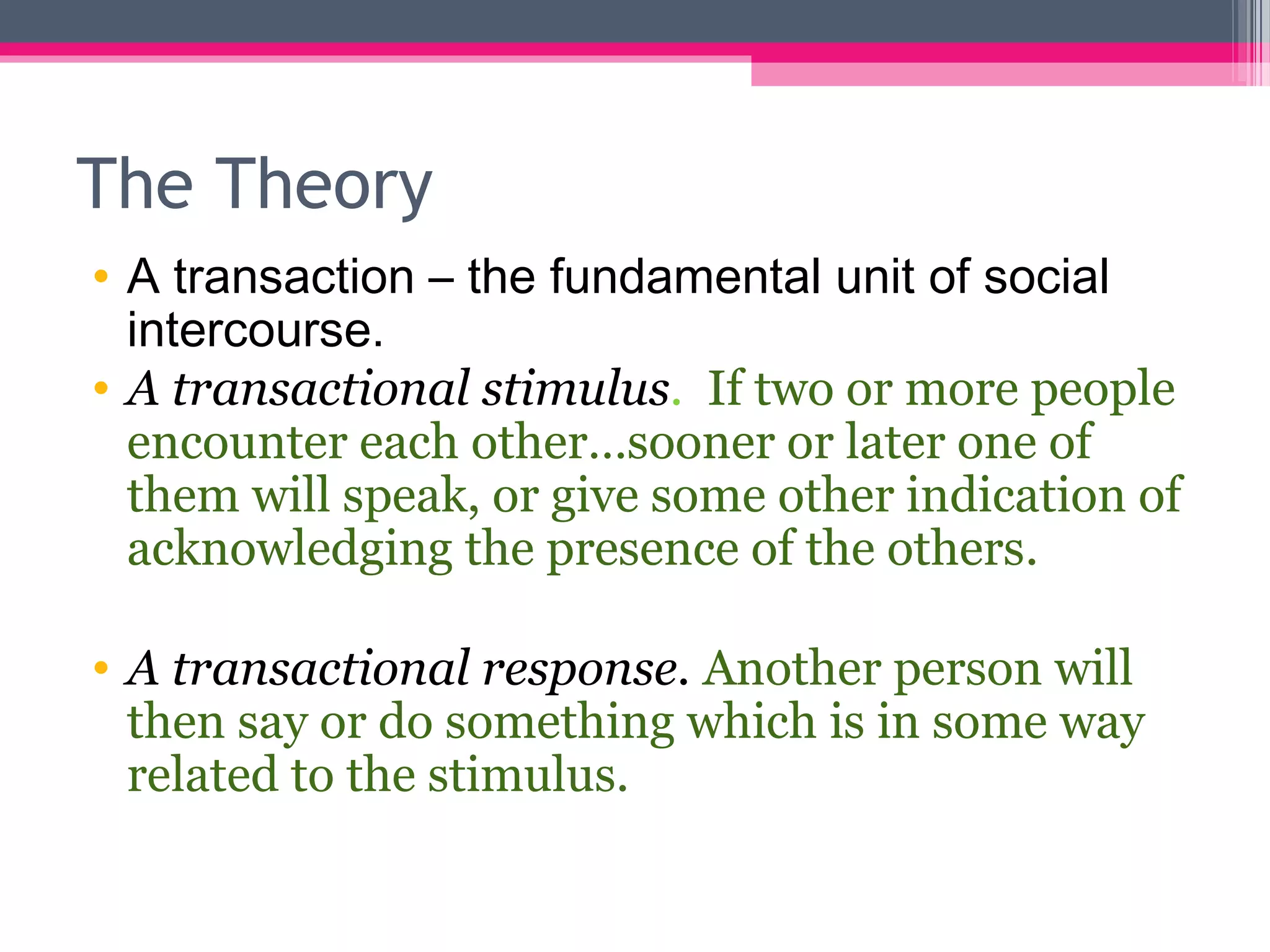 The Theory

• A transaction – the fundamental unit of social intercourse.
• A transactional stimulus. If two or more people encounter each other…sooner or later one of them will speak, or give some other indication of acknowledging the presence of the others.

• A transactional response. Another person will then say or do something which is in some way related to the stimulus.